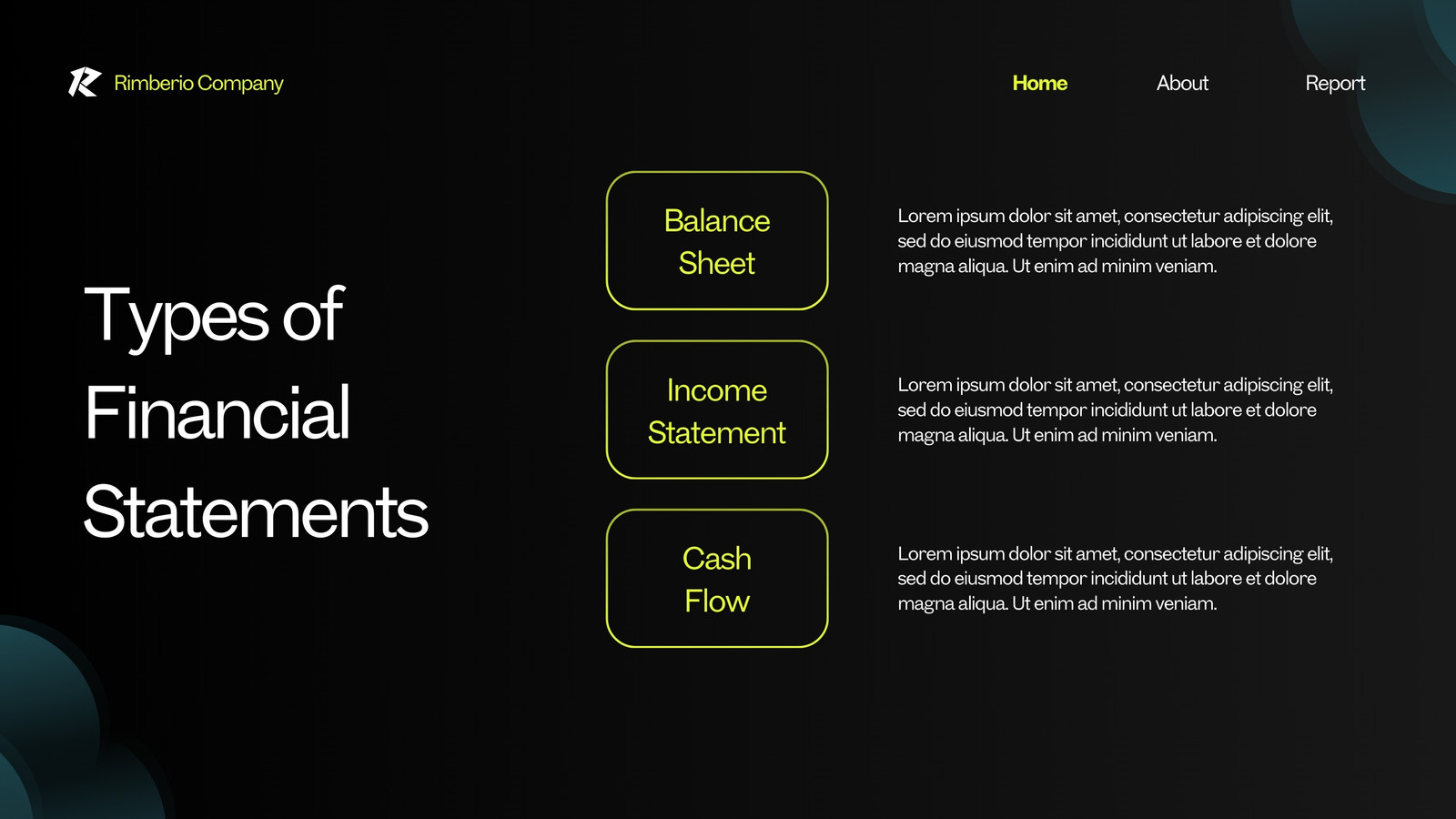 Rimberio Company

Home About Report

Types of Financial Statements

Balance Sheet

Lorem ipsum dolor sit amet, consectetur adipiscing elit, sed do eiusmod tempor incididunt ut labore et dolore magna aliqua. Ut enim ad minim veniam.

Income Statement

Lorem ipsum dolor sit amet, consectetur adipiscing elit, sed do eiusmod tempor incididunt ut labore et dolore magna aliqua. Ut enim ad minim veniam.

Cash Flow

Lorem ipsum dolor sit amet, consectetur adipiscing elit, sed do eiusmod tempor incididunt ut labore et dolore magna aliqua. Ut enim ad minim veniam.